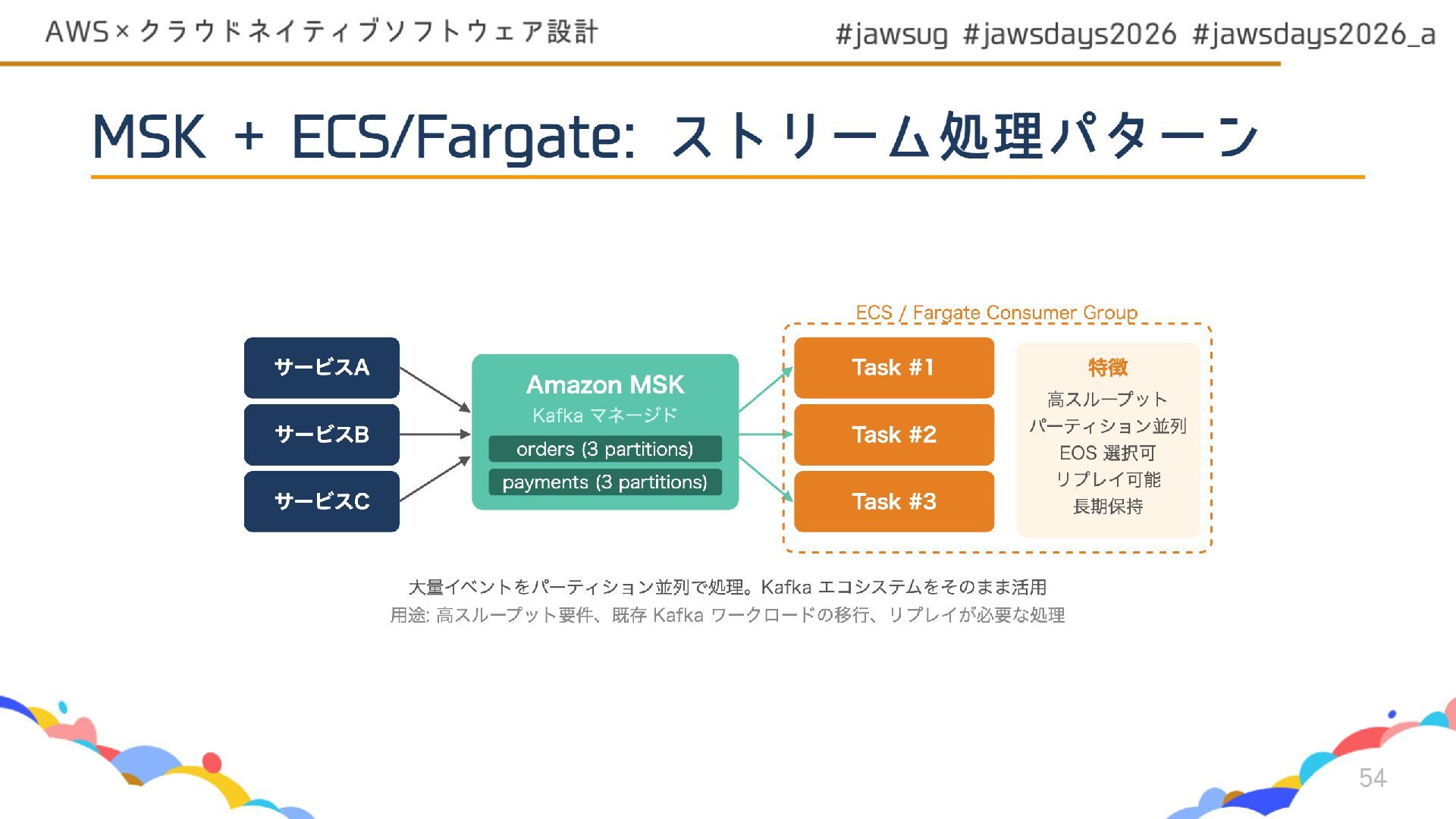 AWS × クラウドネイティブソフトウェア設計

#jawsug #jawsdays2026 #jawsdays2026_a

MSK + ECS/Fargate: ストリーム処理パターン

サービスA

サービスB

サービスC

Amazon MSK

Kafka マネージド

orders (3 partitions)

payments (3 partitions)

ECS / Fargate Consumer Group

Task #1

Task #2

Task #3

特徴

高スループット
パーティション並列
EOS 選択可
リプレイ可能
長期保持

大量イベントをパーティション並列で処理。Kafka エコシステムをそのまま活用

用途: 高スループット要件、既存 Kafka ワークロードの移行、リプレイが必要な処理

54